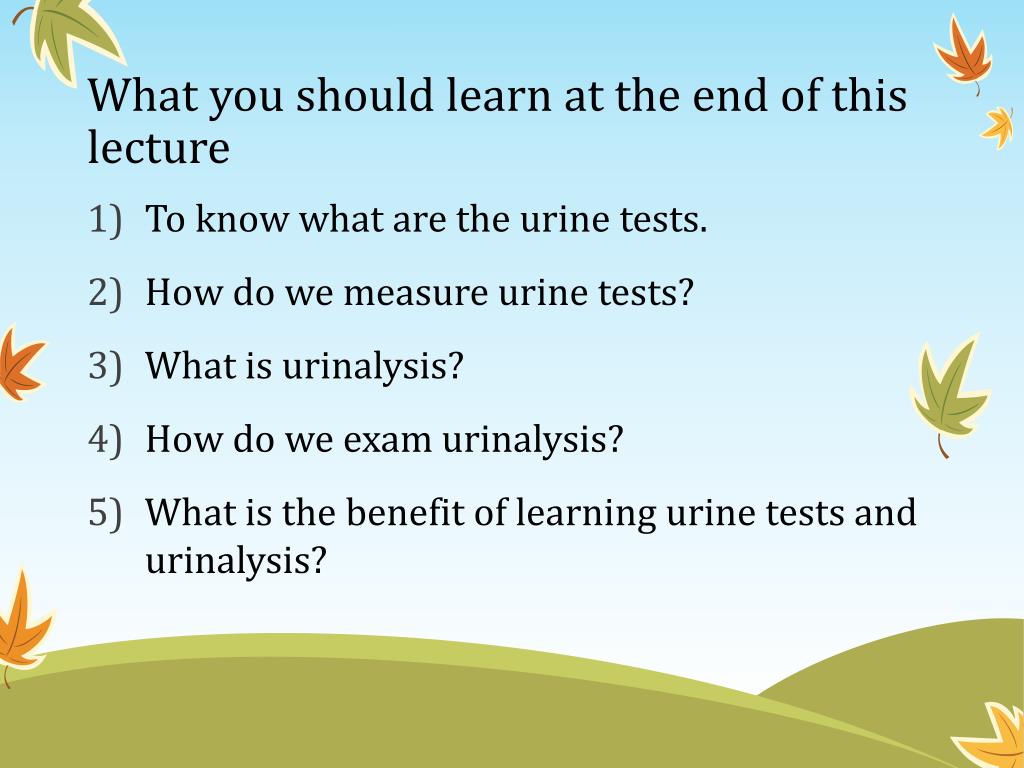 What you should learn at the end of this lecture

1) To know what are the urine tests.

2) How do we measure urine tests?

3) What is urinalysis?

4) How do we exam urinalysis?

5) What is the benefit of learning urine tests and urinalysis?